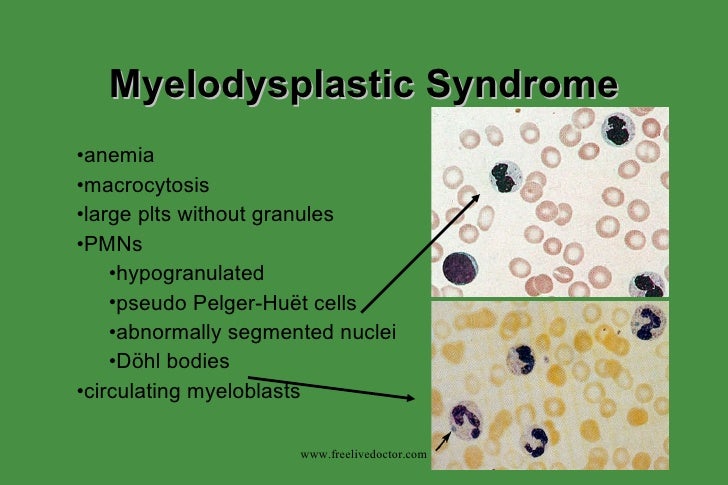 Myelodysplastic Syndrome

•anemia
•macrocytosis
•large plts without granules
•PMNs
•hypogranulated
•pseudo Pelger-Huët cells
•abnormally segmented nuclei
•Döhl bodies
•circulating myeloblasts

www.freelivedoctor.com